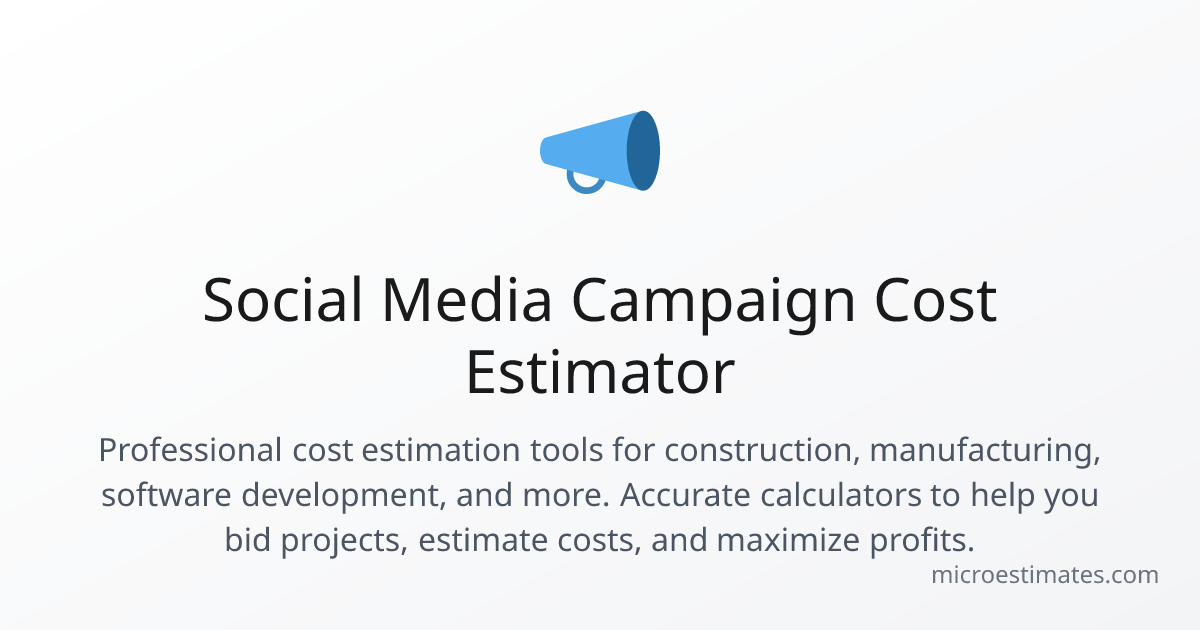 Social Media Campaign Cost Estimator

Professional cost estimation tools for construction, manufacturing, software development, and more. Accurate calculators to help you bid projects, estimate costs, and maximize profits.

microestimates.com